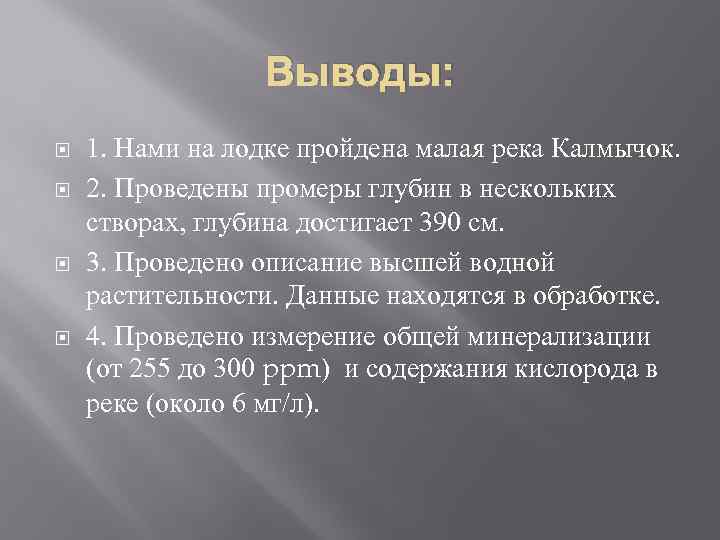 Выводы:

1. Нами на лодке пройдена малая река Калмычок.

2. Проведены промеры глубин в нескольких створах, глубина достигает 390 см.

3. Проведено описание высшей водной растительности. Данные находятся в обработке.

4. Проведено измерение общей минерализации (от 255 до 300 ppm) и содержания кислорода в реке (около 6 мг/л).